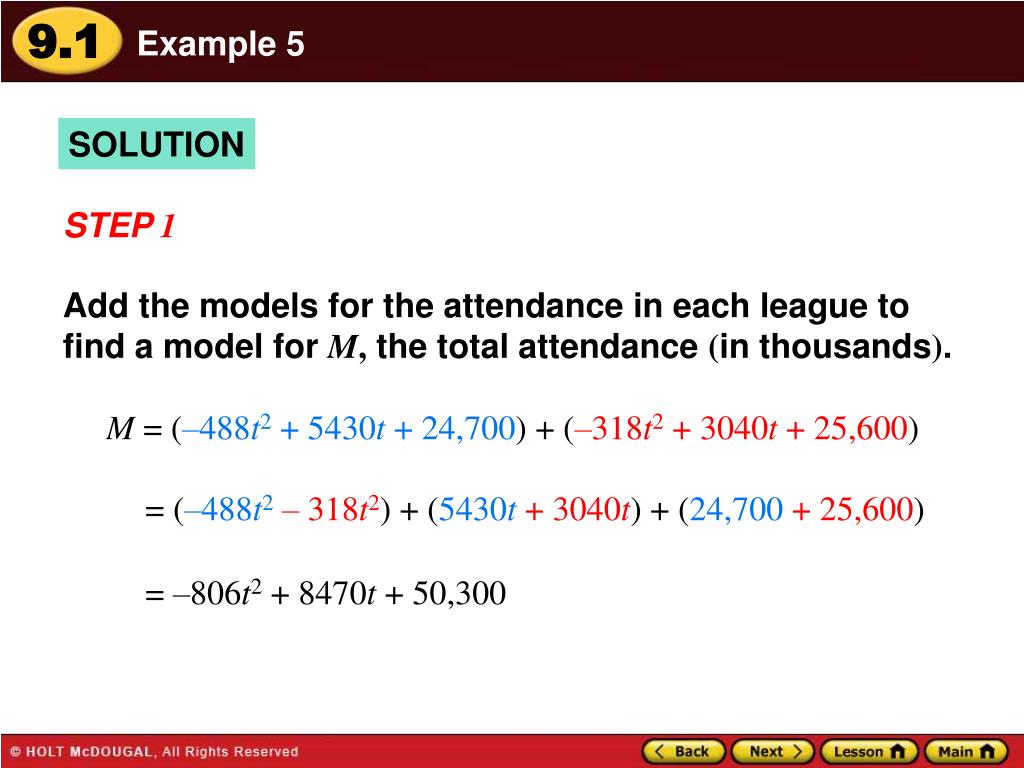 9.1 Example 5

SOLUTION

STEP 1

Add the models for the attendance in each league to find a model for $M$, the total attendance (in thousands).

$M = (–488t^2 + 5430t + 24,700) + (–318t^2 + 3040t + 25,600)$

$= (–488t^2 – 318t^2) + (5430t + 3040t) + (24,700 + 25,600)$

$= –806t^2 + 8470t + 50,300$

© HOLT McDOUGAL, All Rights Reserved

Back Next Lesson Main